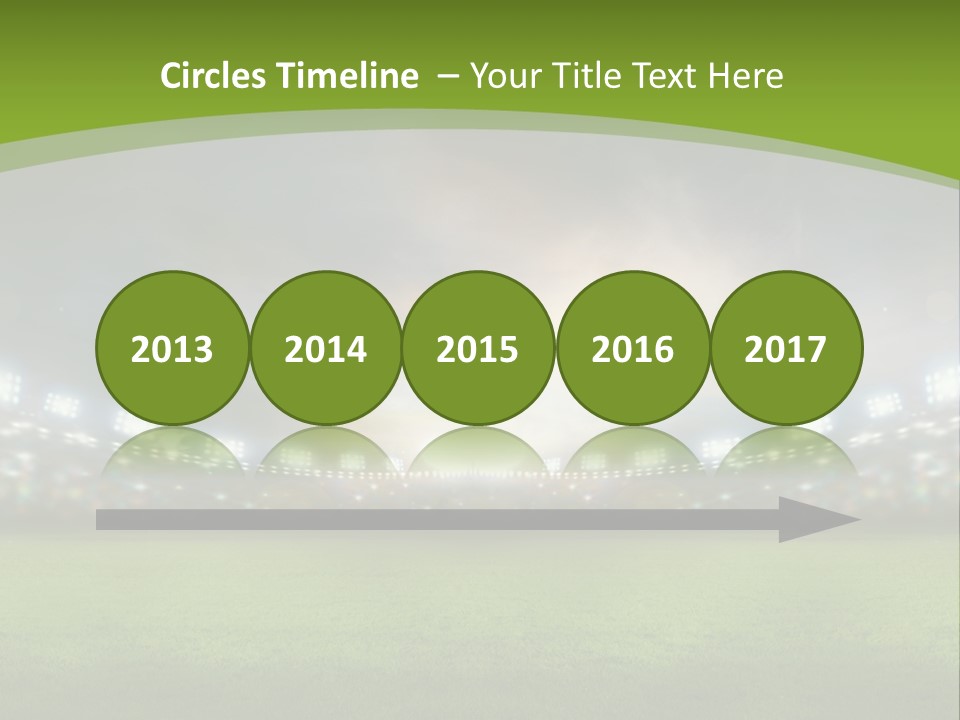 Circles Timeline – Your Title Text Here

2013

2014

2015

2016

2017